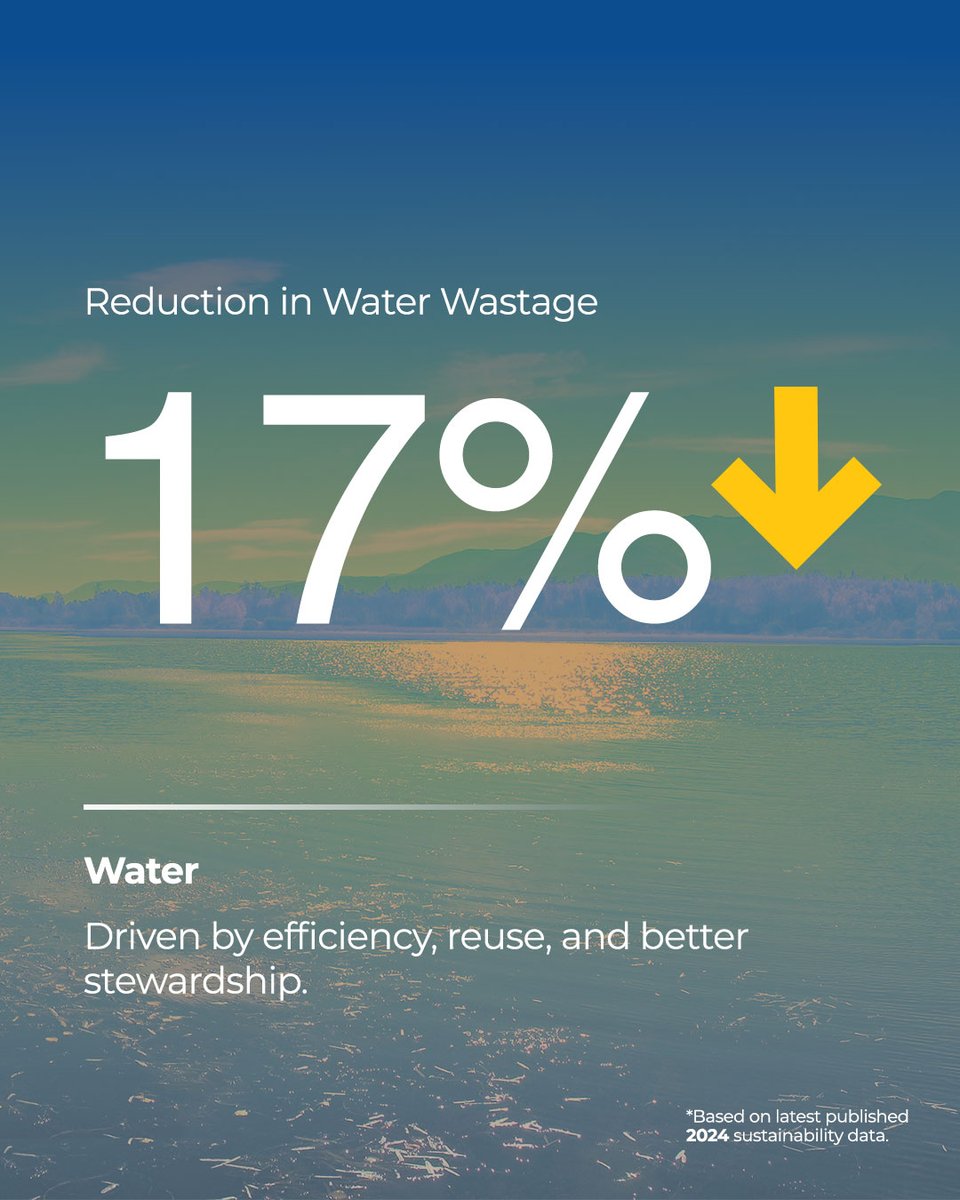 Reduction in Water Wastage

17%

Water

Driven by efficiency, reuse, and better stewardship.

*Based on latest published 2024 sustainability data.